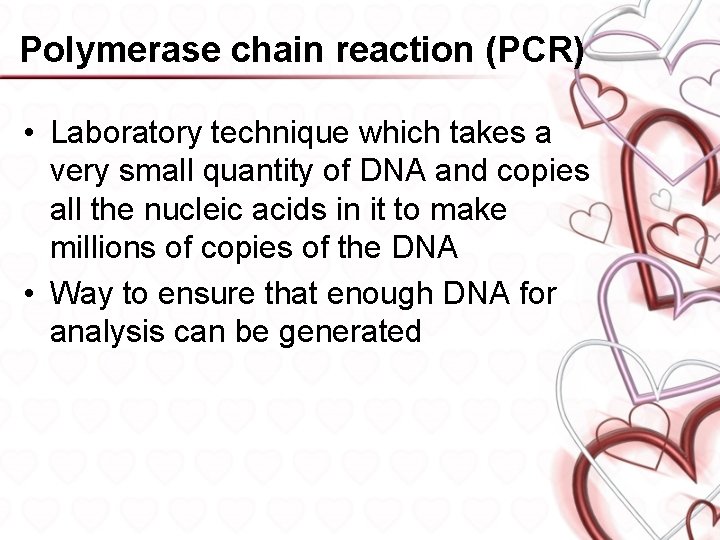 Polymerase chain reaction (PCR)

• Laboratory technique which takes a very small quantity of DNA and copies all the nucleic acids in it to make millions of copies of the DNA

• Way to ensure that enough DNA for analysis can be generated